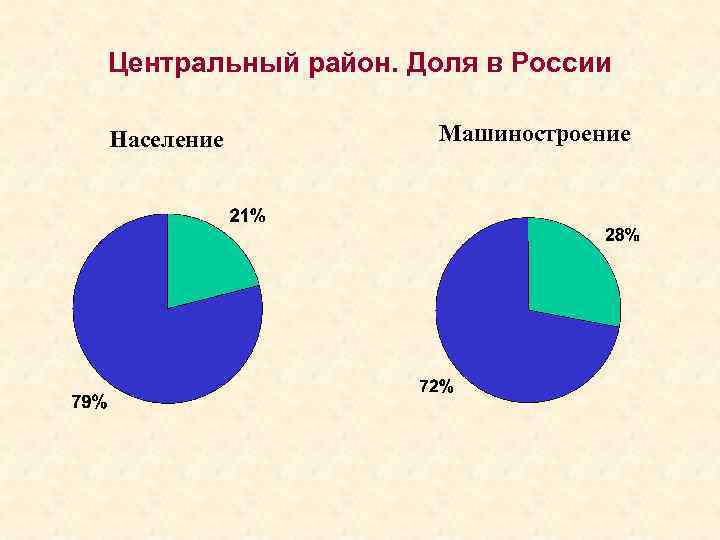 Центральный район. Доля в России

Население

21%

79%

Машиностроение

28%

72%